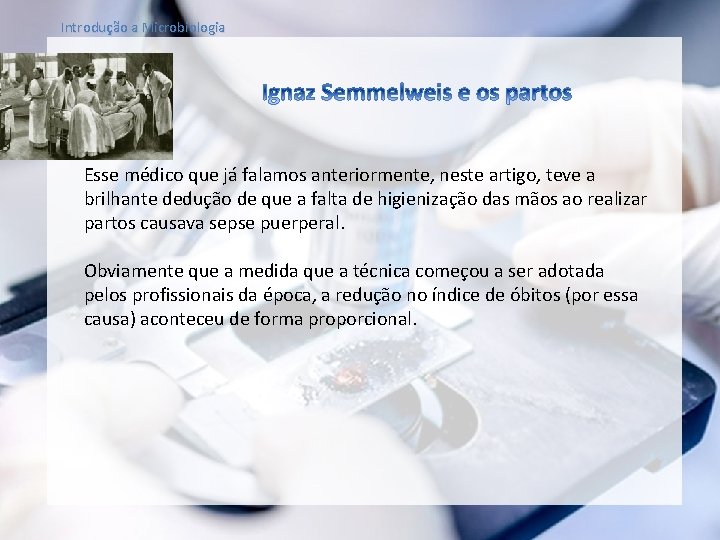 Introdução a Microbiologia

Ignaz Semmelweis e os partos

Esse médico que já falamos anteriormente, neste artigo, teve a brilhante dedução de que a falta de higienização das mãos ao realizar partos causava sepse puerperal.

Obviamente que a medida que a técnica começou a ser adotada pelos profissionais da época, a redução no índice de óbitos (por essa causa) aconteceu de forma proporcional.